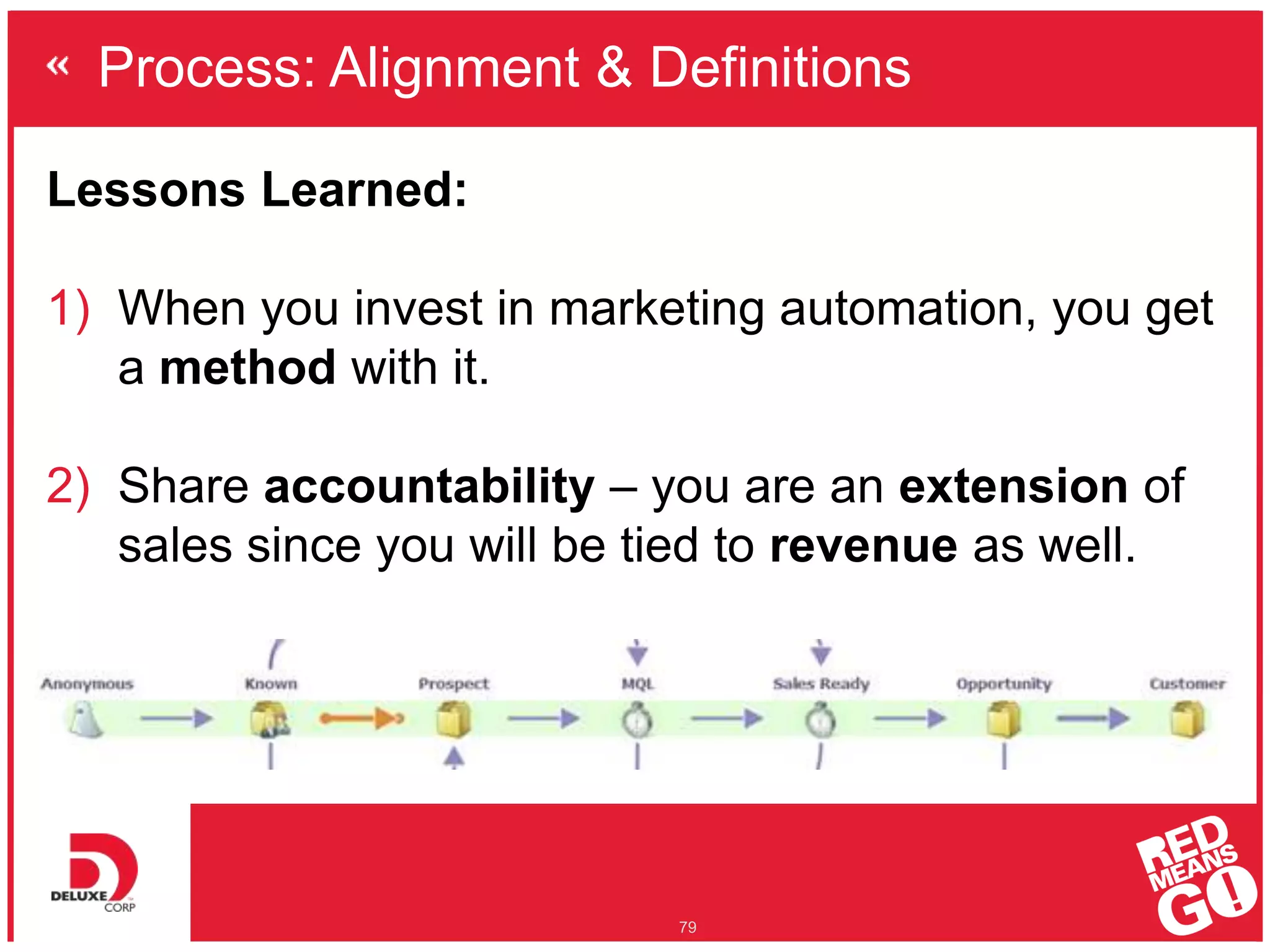 « Process: Alignment & Definitions

Lessons Learned:

1) When you invest in marketing automation, you get a method with it.

2) Share accountability – you are an extension of sales since you will be tied to revenue as well.

Anonymous Known Prospect MQL Sales Ready Opportunity Customer

DELUXE CORP

79

RED MEANS GO!